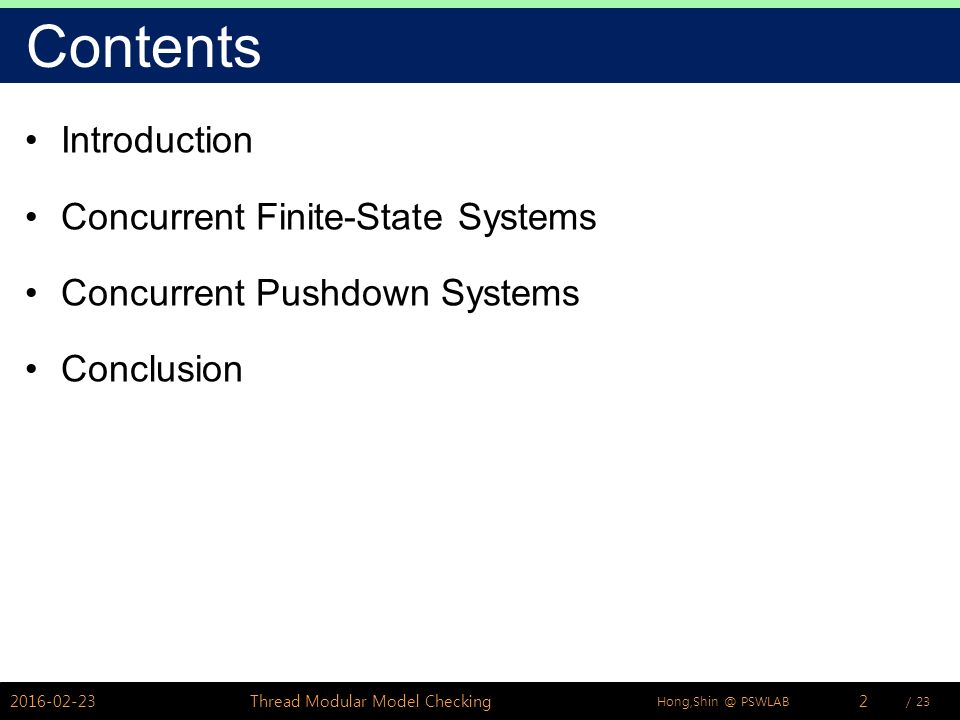 Contents

• Introduction

• Concurrent Finite-State Systems

• Concurrent Pushdown Systems

• Conclusion

2016-02-23 Thread Modular Model Checking Hong,Shin @ PSWLAB 2 / 23